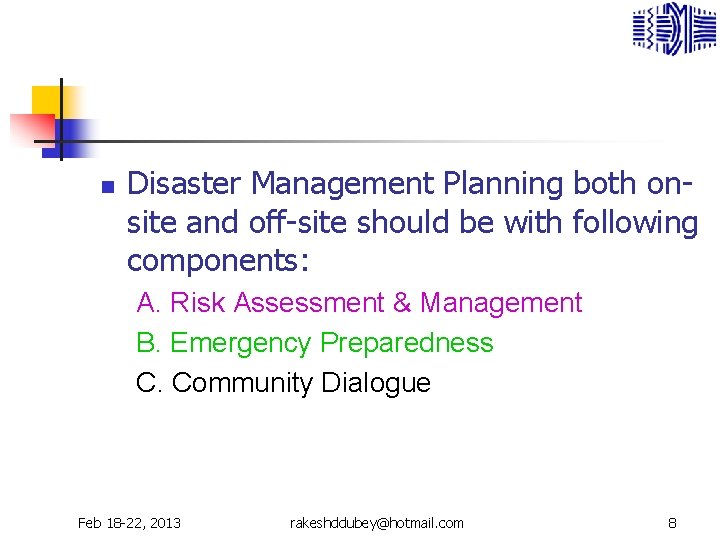 Disaster Management Planning both on-site and off-site should be with following components:

A. Risk Assessment & Management

B. Emergency Preparedness

C. Community Dialogue

Feb 18-22, 2013 rakeshddubey@hotmail.com 8